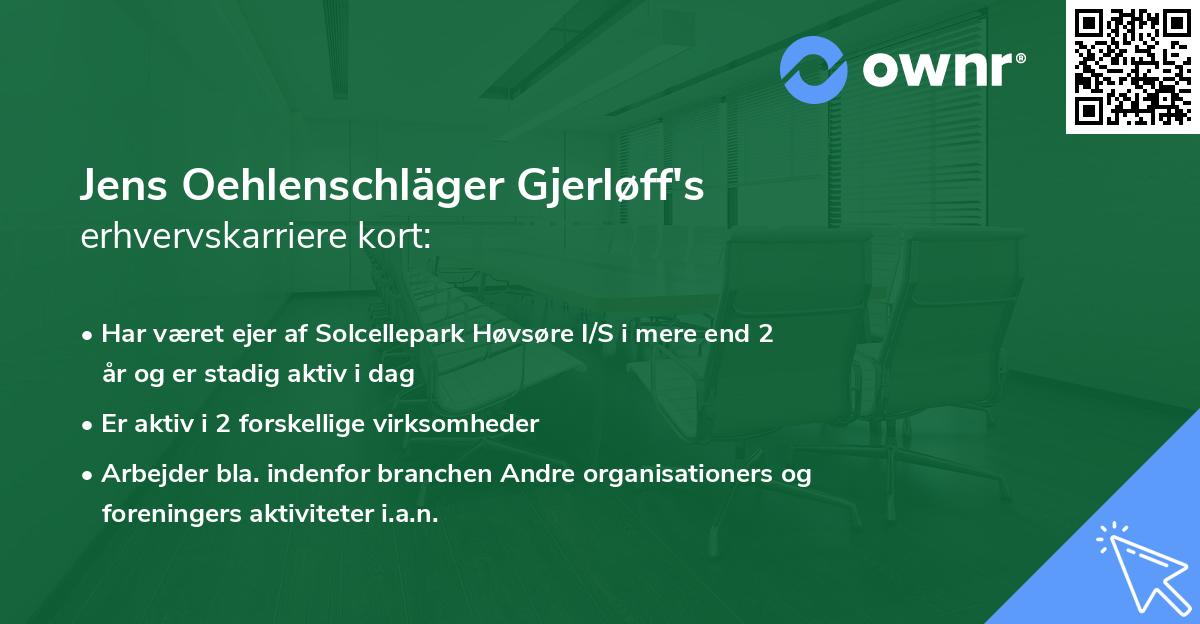 ownr®

Jens Oehlenschläger Gjerløff's
erhvervskarriere kort:

• Har været ejer af Solcellepark Høvsøre I/S i mere end 2 år og er stadig aktiv i dag

• Er aktiv i 2 forskellige virksomheder

• Arbejder bla. indenfor branchen Andre organisationers og foreningers aktiviteter i.a.n.